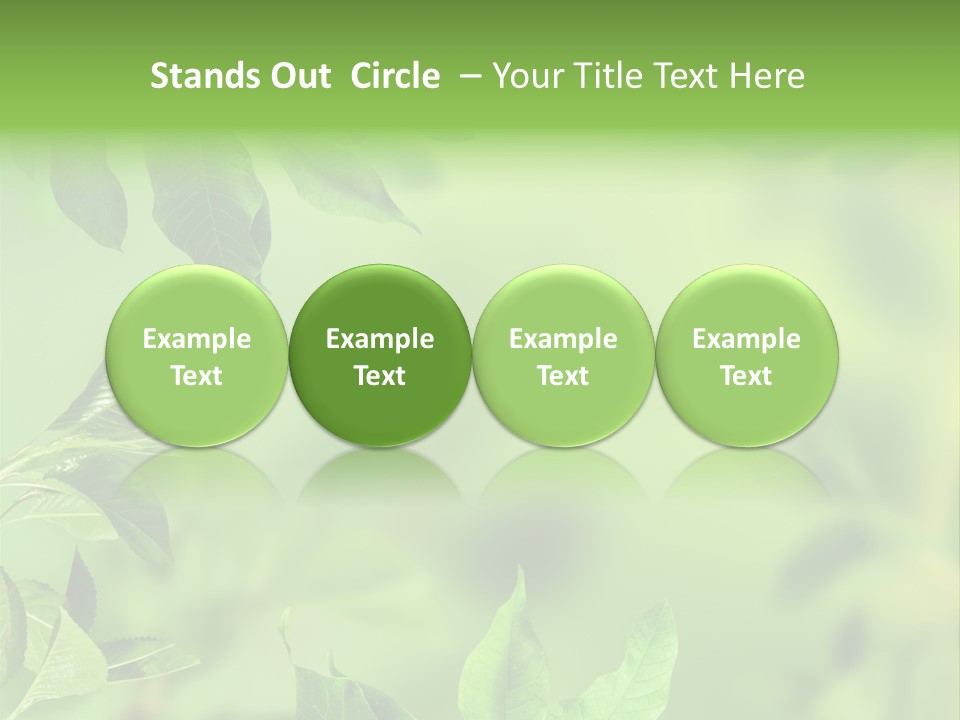 Stands Out Circle – Your Title Text Here

Example Text

Example Text

Example Text

Example Text